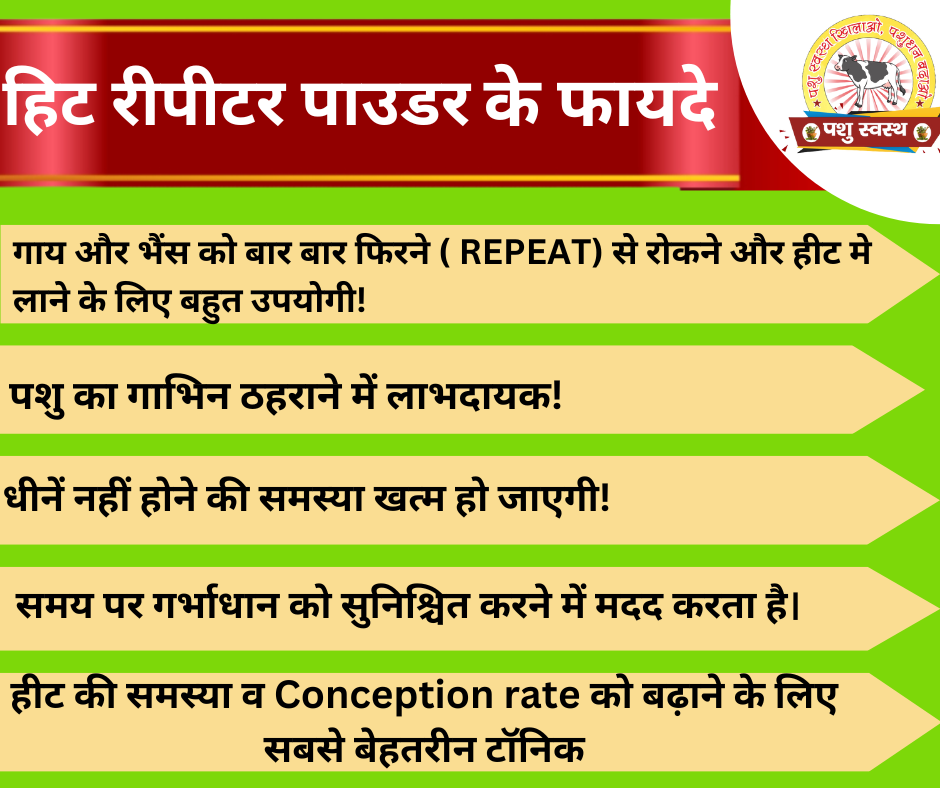 हिट रीपीटर पाउडर के फायदे

पशु स्वस्थ खिलाओ, पशुधन बढ़ाओ

पशु स्वस्थ

गाय और भैंस को बार बार फिरने ( REPEAT) से रोकने और हीट मे लाने के लिए बहुत उपयोगी!

पशु का गाभिन ठहराने में लाभदायक!

धीनें नहीं होने की समस्या खत्म हो जाएगी!

समय पर गर्भाधान को सुनिश्चित करने में मदद करता है।

हीट की समस्या व Conception rate को बढ़ाने के लिए सबसे बेहतरीन टॉनिक